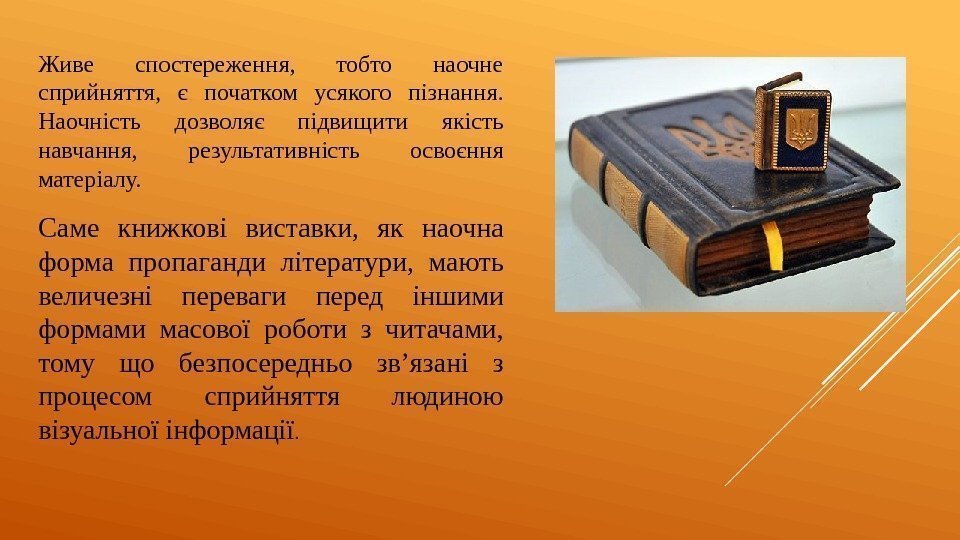 Живе спостереження, тобто наочне сприйняття, є початком усякого пізнання. Наочність дозволяє підвищити якість навчання, результативність освоєння матеріалу.

Саме книжкові виставки, як наочна форма пропаганди літератури, мають величезні переваги перед іншими формами масової роботи з читачами, тому що безпосередньо зв’язані з процесом сприйняття людиною візуальної інформації.